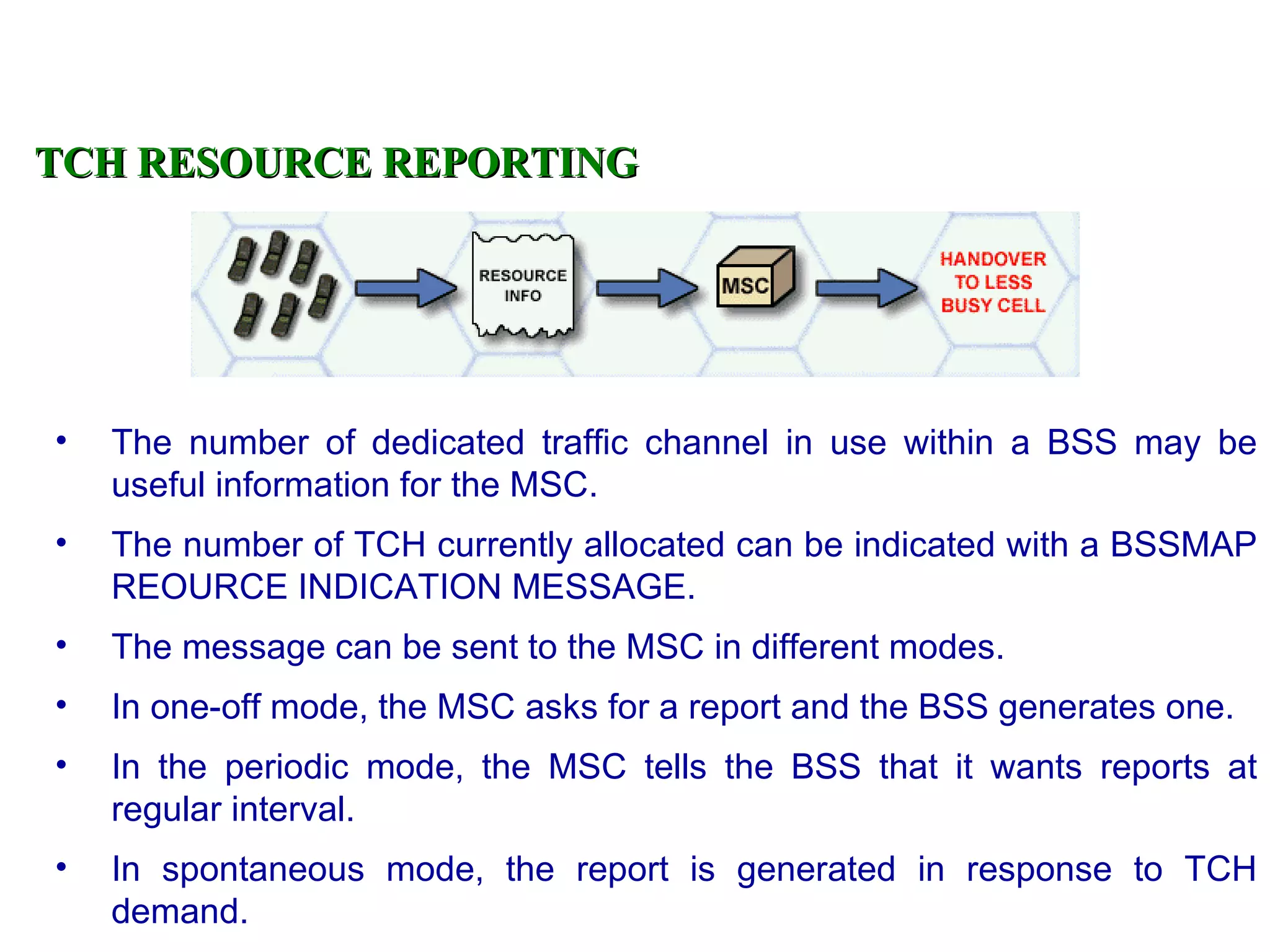 TCH RESOURCE REPORTING

RESOURCE INFO

MSC

HANDOVER TO LESS BUSY CELL

• The number of dedicated traffic channel in use within a BSS may be useful information for the MSC.

• The number of TCH currently allocated can be indicated with a BSSMAP REOURCE INDICATION MESSAGE.

• The message can be sent to the MSC in different modes.

• In one-off mode, the MSC asks for a report and the BSS generates one.

• In the periodic mode, the MSC tells the BSS that it wants reports at regular interval.

• In spontaneous mode, the report is generated in response to TCH demand.